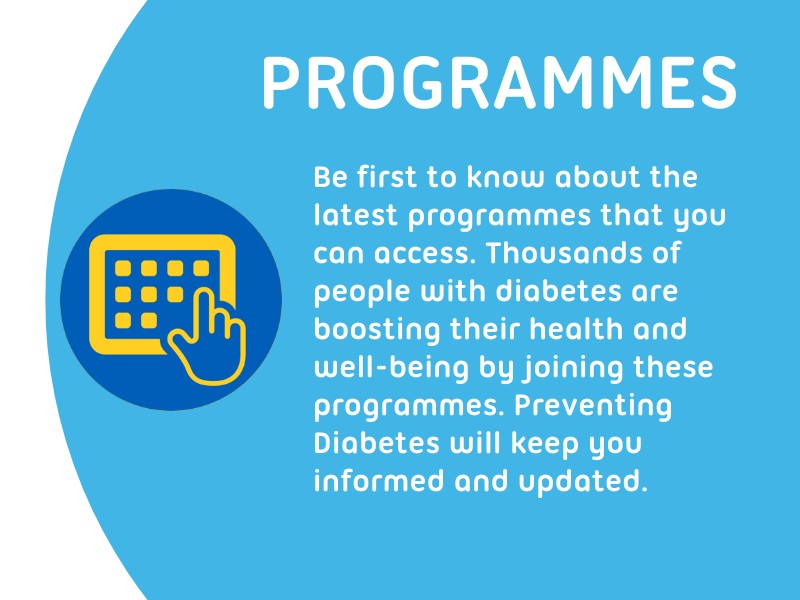 PROGRAMMES

Be first to know about the latest programmes that you can access. Thousands of people with diabetes are boosting their health and well-being by joining these programmes. Preventing Diabetes will keep you informed and updated.